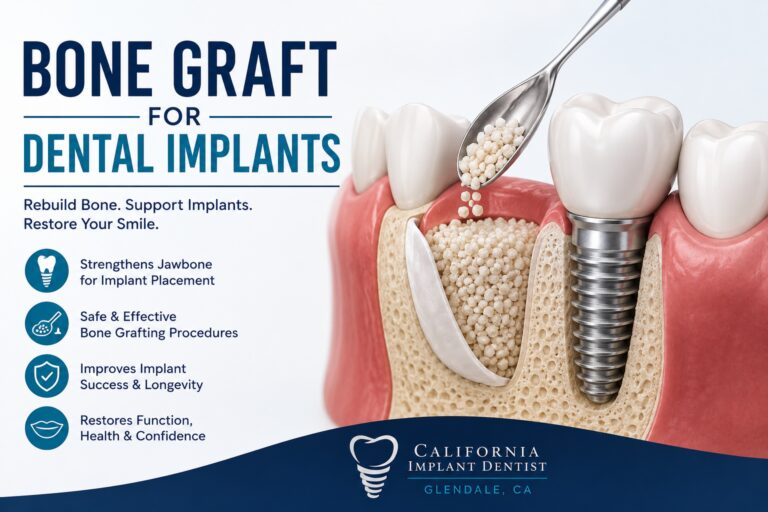 BONE GRAFT
FOR
DENTAL IMPLANTS

Rebuild Bone. Support Implants. Restore Your Smile.

Strengthens Jawbone for Implant Placement

Safe & Effective Bone Grafting Procedures

Improves Implant Success & Longevity

Restores Function, Health & Confidence

CALIFORNIA
IMPLANT DENTIST
GLENDALE, CA